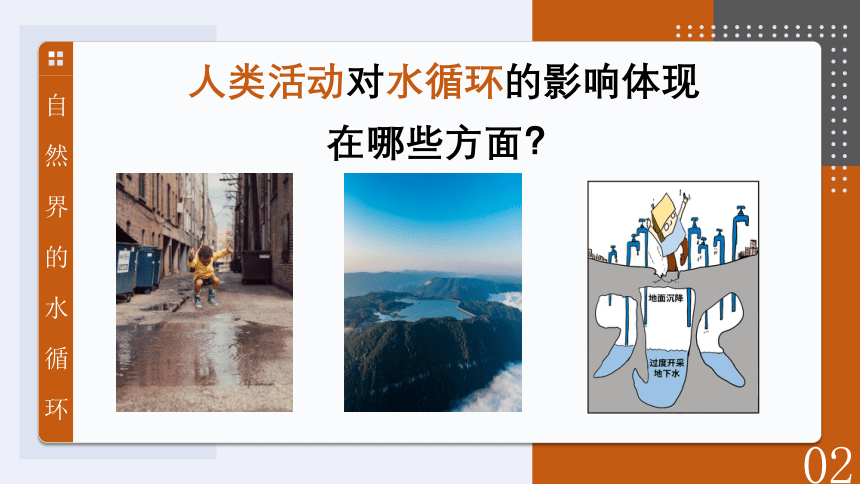 自然界的水循环

人类活动对水循环的影响体现在哪些方面？

地面沉降

过度开采地下水

02